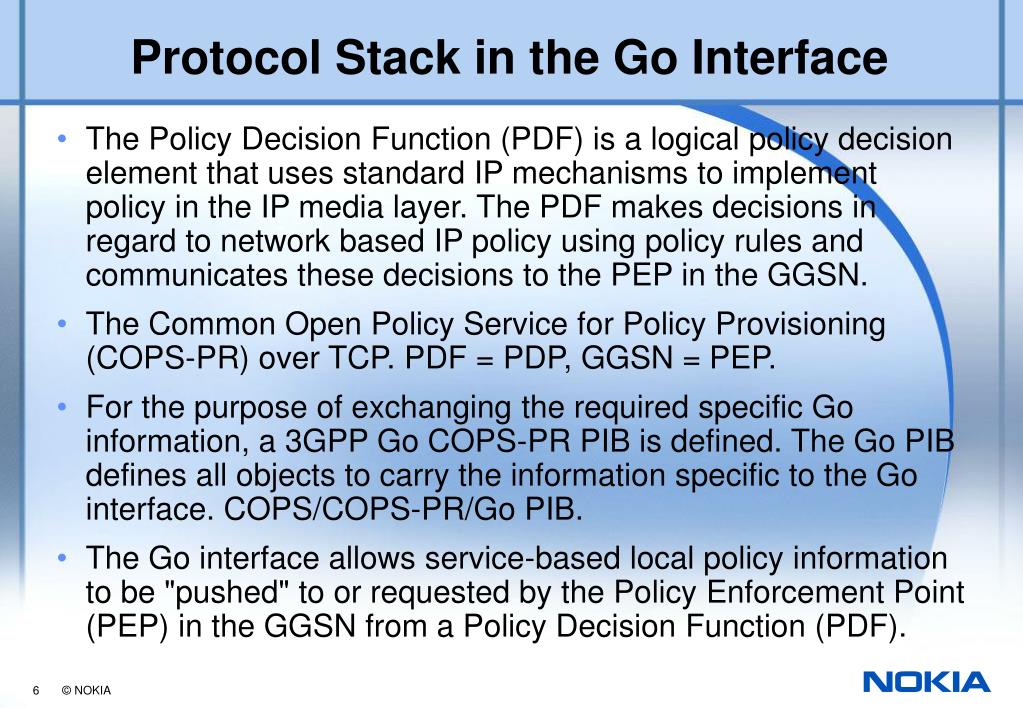 Protocol Stack in the Go Interface

• The Policy Decision Function (PDF) is a logical policy decision element that uses standard IP mechanisms to implement policy in the IP media layer. The PDF makes decisions in regard to network based IP policy using policy rules and communicates these decisions to the PEP in the GGSN.

• The Common Open Policy Service for Policy Provisioning (COPS-PR) over TCP. PDF = PDP, GGSN = PEP.

• For the purpose of exchanging the required specific Go information, a 3GPP Go COPS-PR PIB is defined. The Go PIB defines all objects to carry the information specific to the Go interface. COPS/COPS-PR/Go PIB.

• The Go interface allows service-based local policy information to be "pushed" to or requested by the Policy Enforcement Point (PEP) in the GGSN from a Policy Decision Function (PDF).

6 © NOKIA

NOKIA